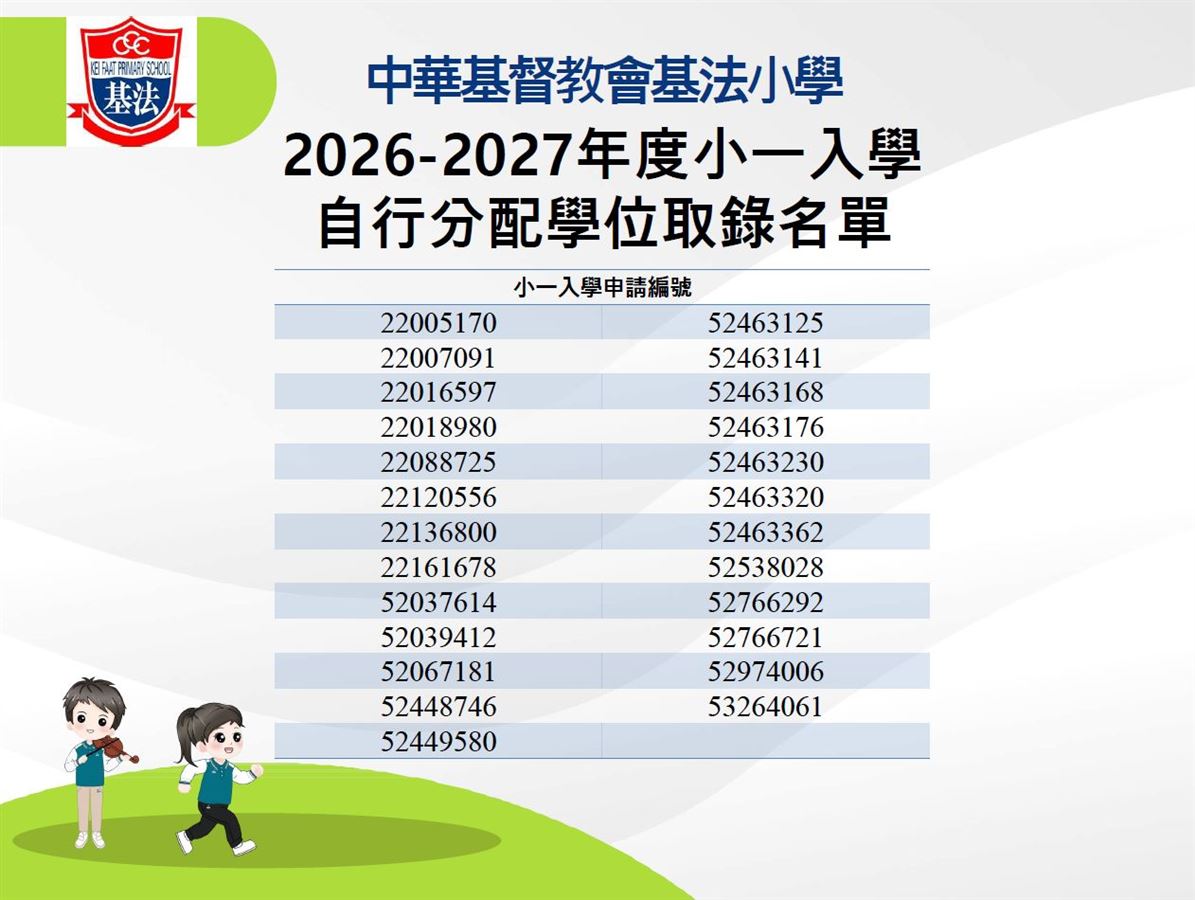 CCC
KEI FAAT PRIMARY SCHOOL
基法

中華基督教會基法小學

2026-2027年度小一入學
自行分配學位取錄名單

| 小一入學申請編號 | |
|---|---|
| 22005170 | 52463125 |
| 22007091 | 52463141 |
| 22016597 | 52463168 |
| 22018980 | 52463176 |
| 22088725 | 52463230 |
| 22120556 | 52463320 |
| 22136800 | 52463362 |
| 22161678 | 52538028 |
| 52037614 | 52766292 |
| 52039412 | 52766721 |
| 52067181 | 52974006 |
| 52448746 | 53264061 |
| 52449580 | |